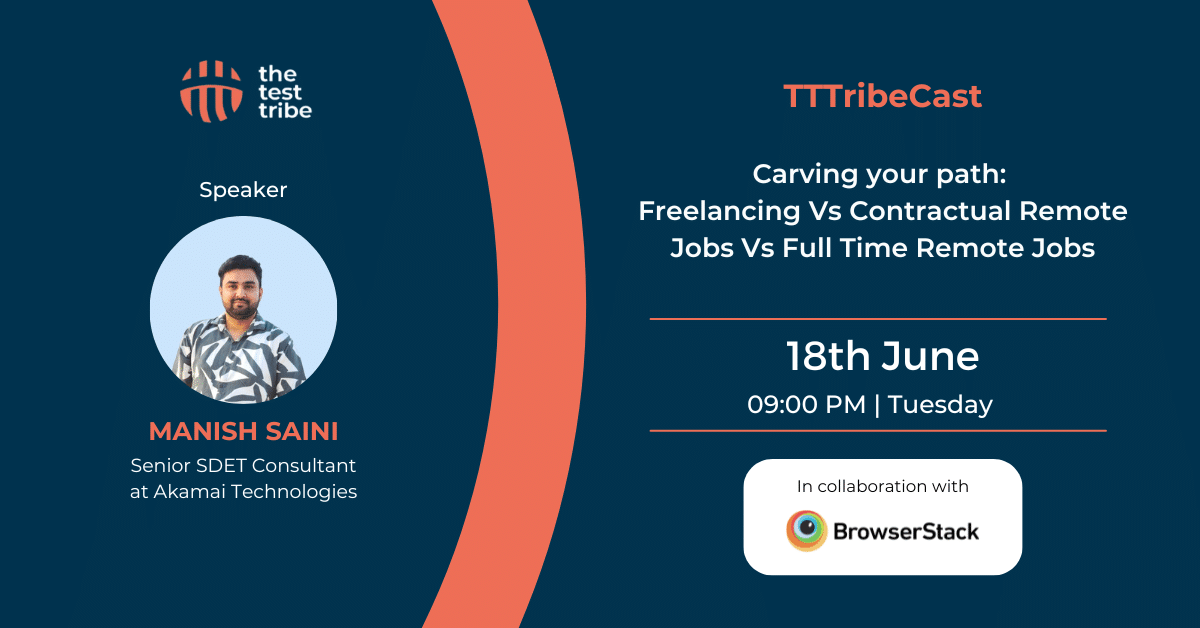 the test tribe

Speaker

MANISH SAINI
Senior SDET Consultant at Akamai Technologies

TTTribeCast

Carving your path: Freelancing Vs Contractual Remote Jobs Vs Full Time Remote Jobs

18th June
09:00 PM | Tuesday

In collaboration with
BrowserStack